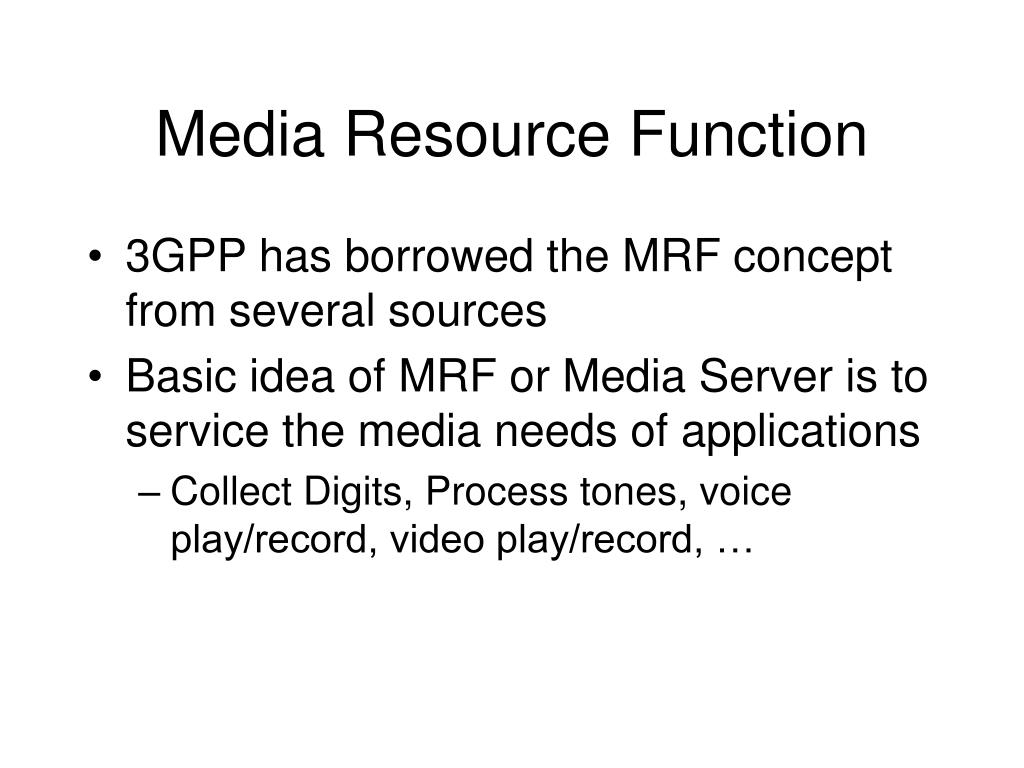 Media Resource Function

• 3GPP has borrowed the MRF concept from several sources
• Basic idea of MRF or Media Server is to service the media needs of applications
– Collect Digits, Process tones, voice play/record, video play/record, …